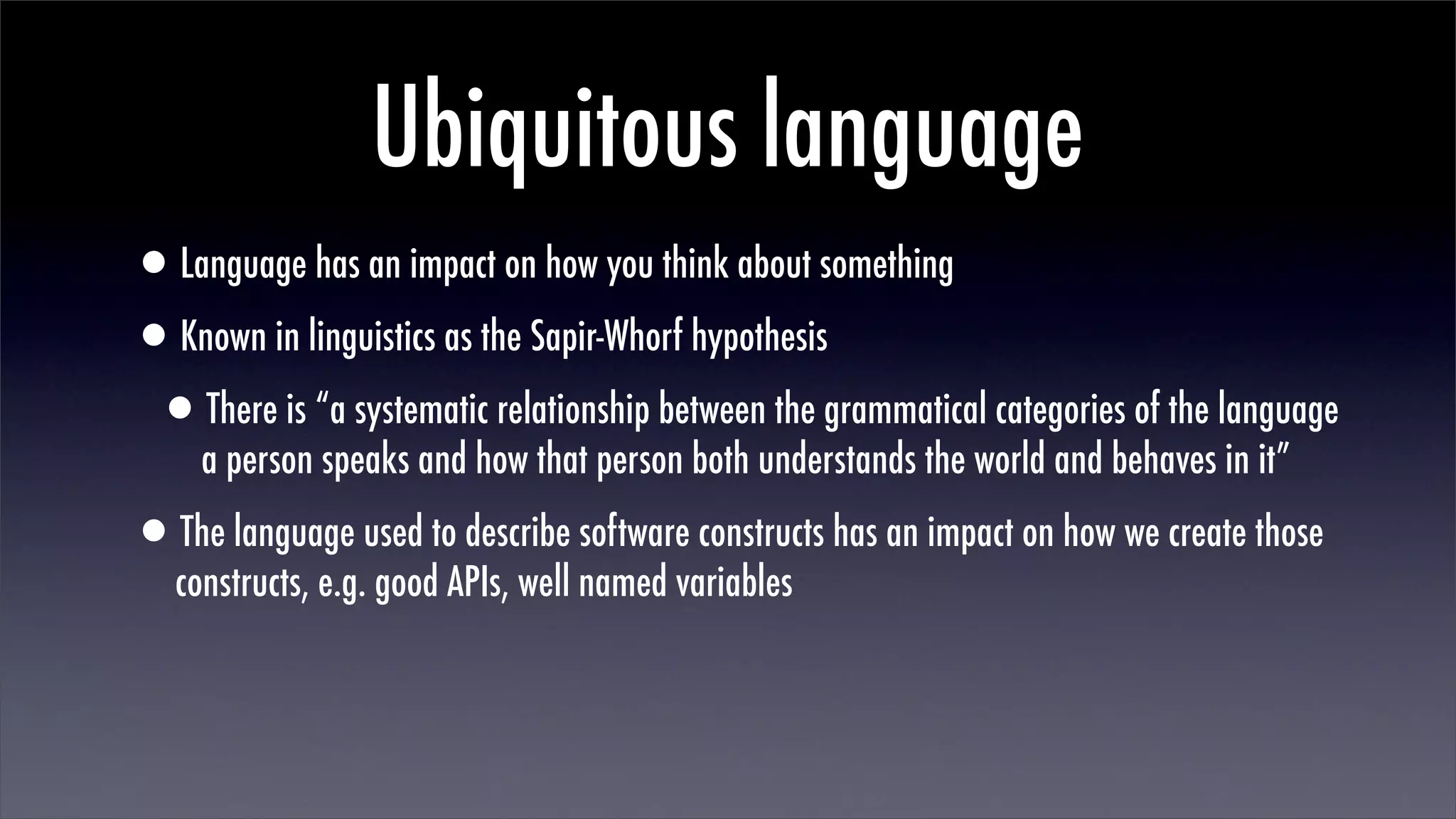 Ubiquitous language

• Language has an impact on how you think about something

• Known in linguistics as the Sapir-Whorf hypothesis

• There is “a systematic relationship between the grammatical categories of the language a person speaks and how that person both understands the world and behaves in it”

• The language used to describe software constructs has an impact on how we create those constructs, e.g. good APIs, well named variables